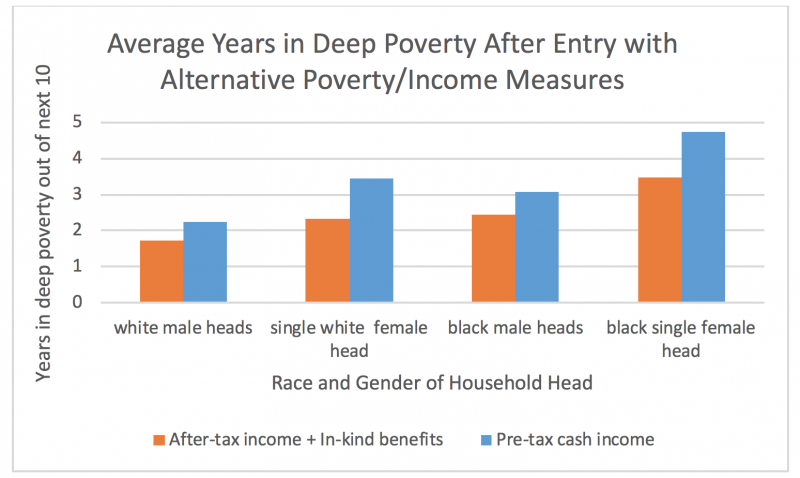 Average Years in Deep Poverty After Entry with Alternative Poverty/Income Measures

Years in deep poverty out of next 10

5
4
3
2
1
0

white male heads
single white female head
black male heads
black single female head

Race and Gender of Household Head

After-tax income + In-kind benefits
Pre-tax cash income